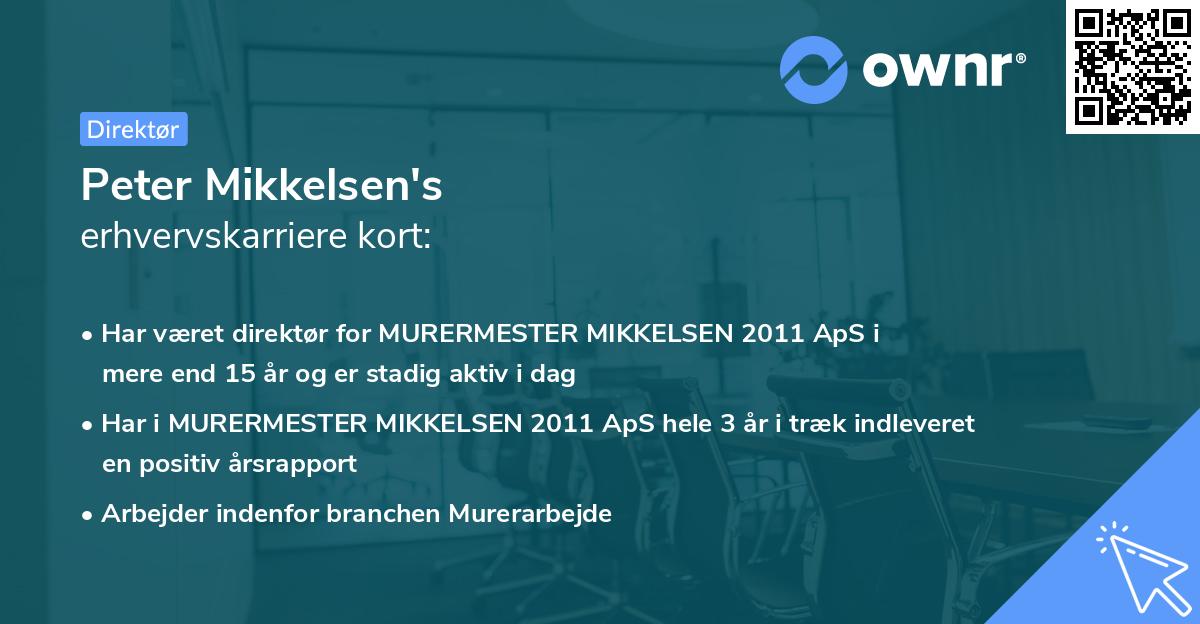 ownr®

Direktør

Peter Mikkelsen's
erhvervskarriere kort:

• Har været direktør for MURERMESTER MIKKELSEN 2011 ApS i mere end 15 år og er stadig aktiv i dag
• Har i MURERMESTER MIKKELSEN 2011 ApS hele 3 år i træk indleveret en positiv årsrapport
• Arbejder indenfor branchen Murerarbejde